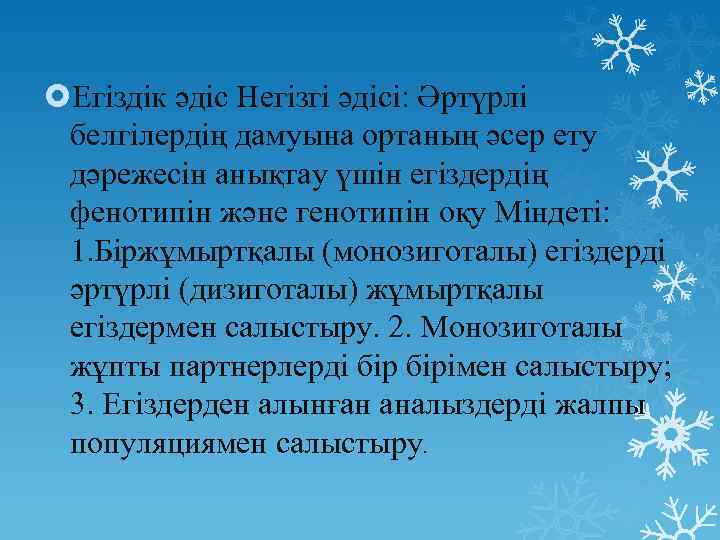 Егіздік әдіс Негізгі әдісі: Әртүрлі белгілердің дамуына ортаның әсер ету дәрежесін анықтау үшін егіздердің фенотипін және генотипін оқу Міндеті: 1.Біржұмыртқалы (монозиготалы) егіздерді әртүрлі (дизиготалы) жұмыртқалы егіздермен салыстыру. 2. Монозиготалы жұпты партнерлерді бір бірімен салыстыру; 3. Егіздерден алынған анализдерді жалпы популяциямен салыстыру.